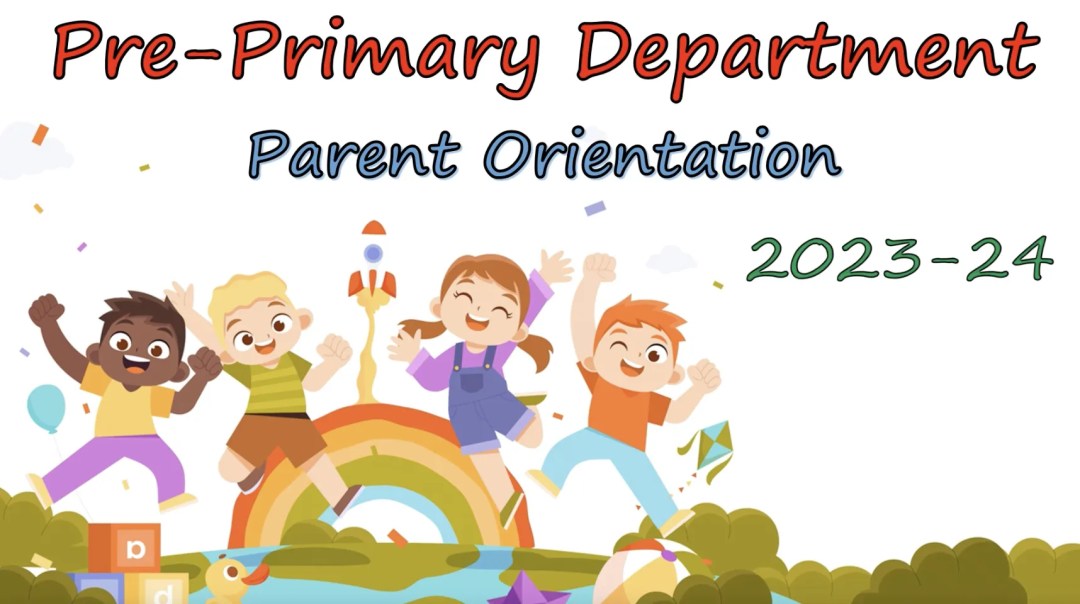 Pre-Primary Department

Parent Orientation

2023-24

p

d